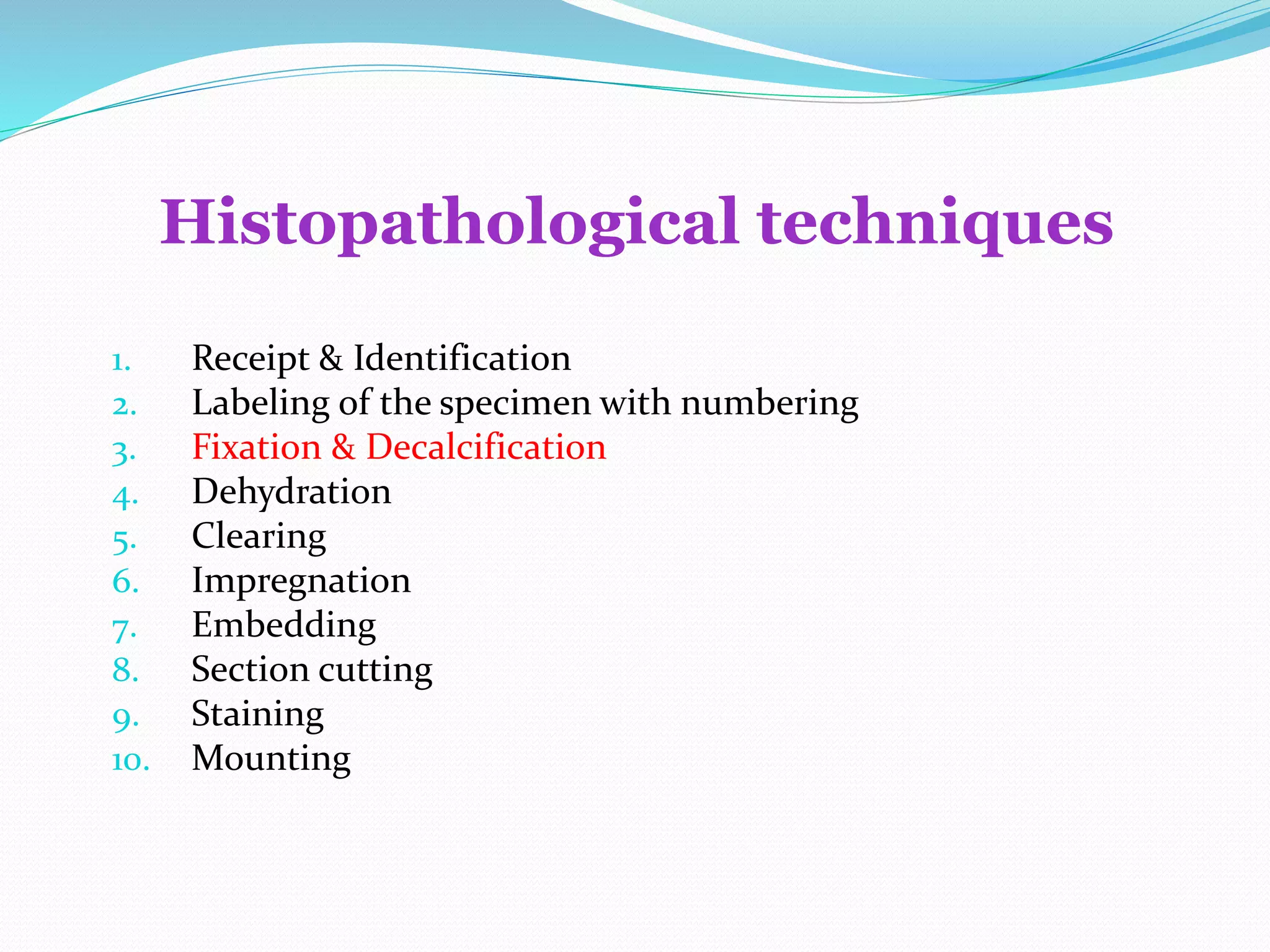 Histopathological techniques

1. Receipt & Identification
2. Labeling of the specimen with numbering
3. Fixation & Decalcification
4. Dehydration
5. Clearing
6. Impregnation
7. Embedding
8. Section cutting
9. Staining
10. Mounting